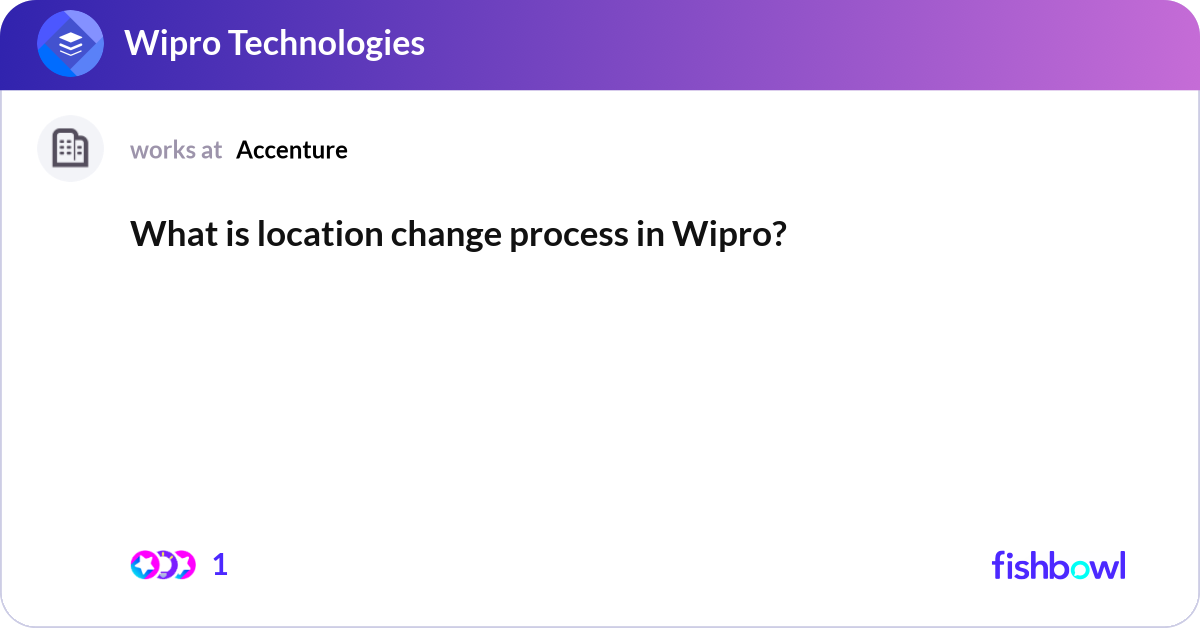 Wipro Technologies

works at Accenture

What is location change process in Wipro?

1

fishbowl